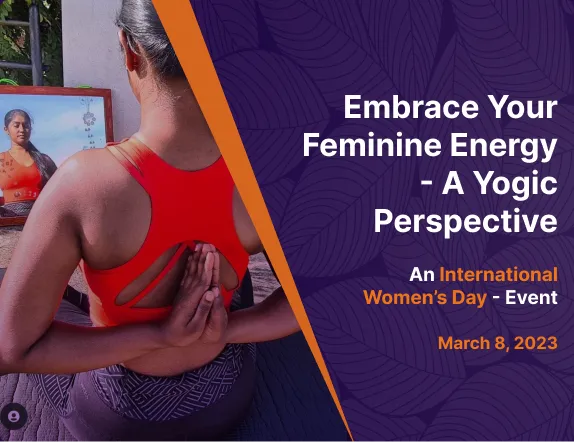 Embrace Your Feminine Energy - A Yogic Perspective

An International Women's Day - Event

March 8, 2023